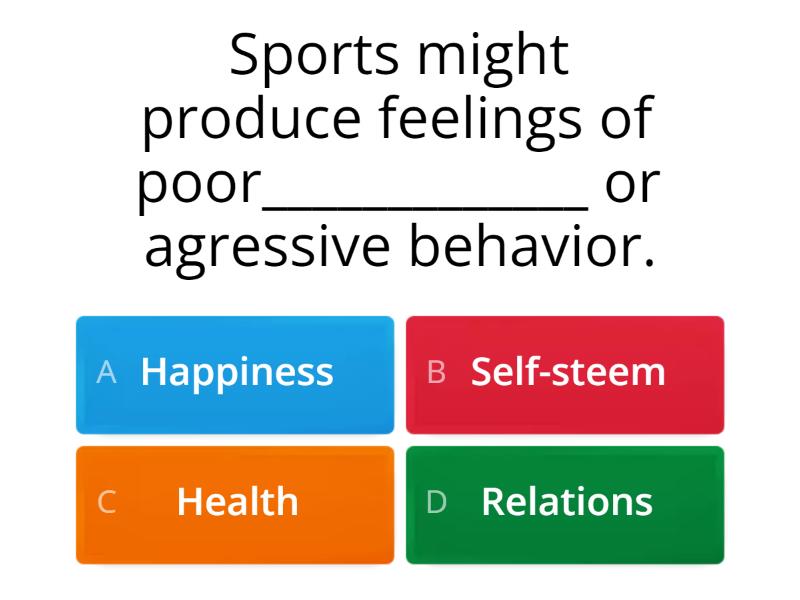 Sports might produce feelings of poor_____________ or agressive behavior.

A Happiness

B Self-steem

C Health

D Relations